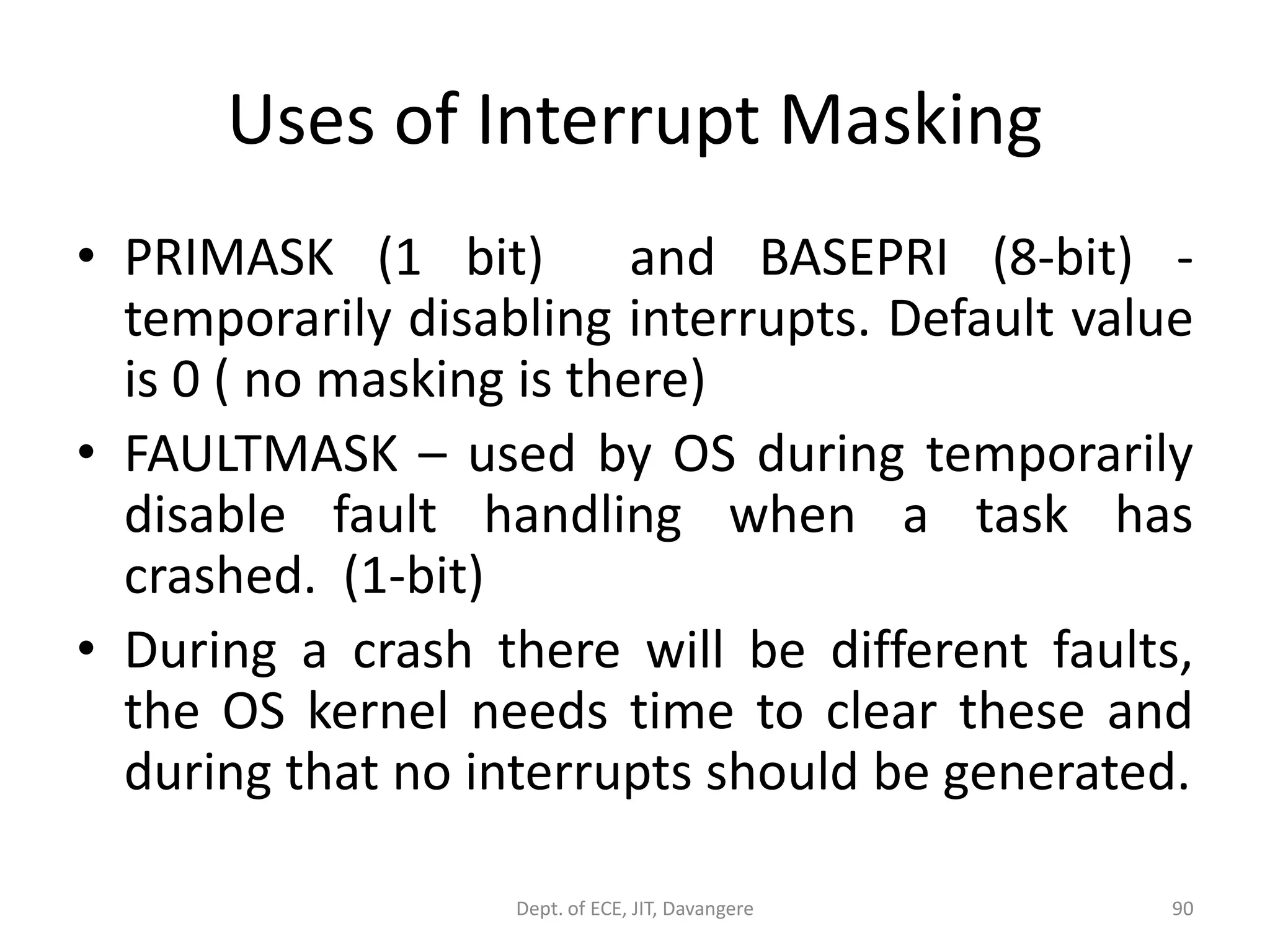 Uses of Interrupt Masking

• PRIMASK (1 bit) and BASEPRI (8-bit) - temporarily disabling interrupts. Default value is 0 ( no masking is there)

• FAULTMASK – used by OS during temporarily disable fault handling when a task has crashed. (1-bit)

• During a crash there will be different faults, the OS kernel needs time to clear these and during that no interrupts should be generated.

Dept. of ECE, JIT, Davangere

90